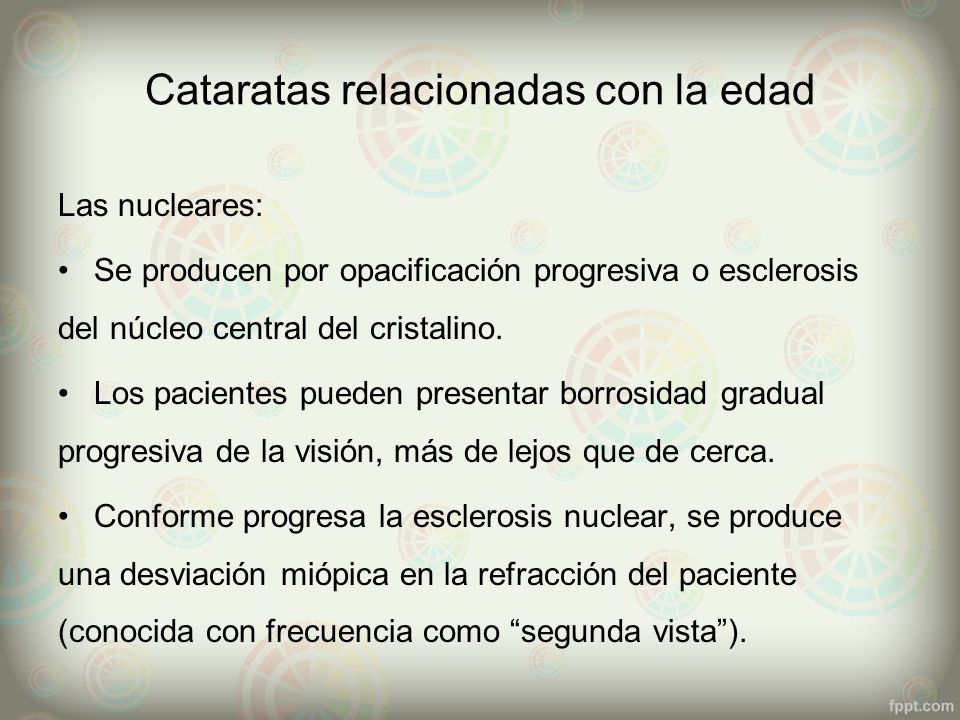 Cataratas relacionadas con la edad

Las nucleares:

• Se producen por opacificación progresiva o esclerosis del núcleo central del cristalino.

• Los pacientes pueden presentar borrosidad gradual progresiva de la visión, más de lejos que de cerca.

• Conforme progresa la esclerosis nuclear, se produce una desviación miópica en la refracción del paciente (conocida con frecuencia como “segunda vista”).

fppt.com